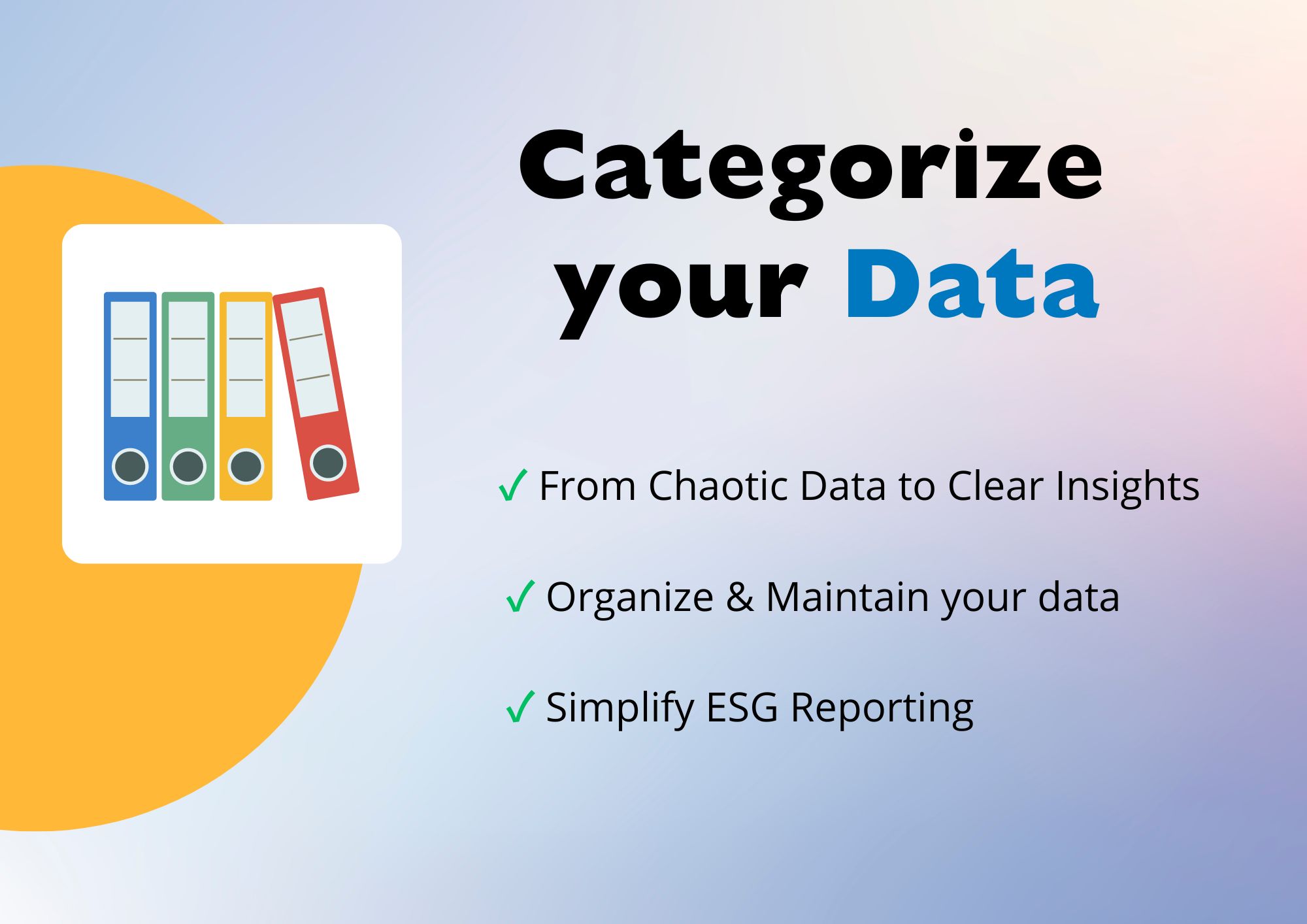 Categorize your Data

✓ From Chaotic Data to Clear Insights

✓ Organize & Maintain your data

✓ Simplify ESG Reporting